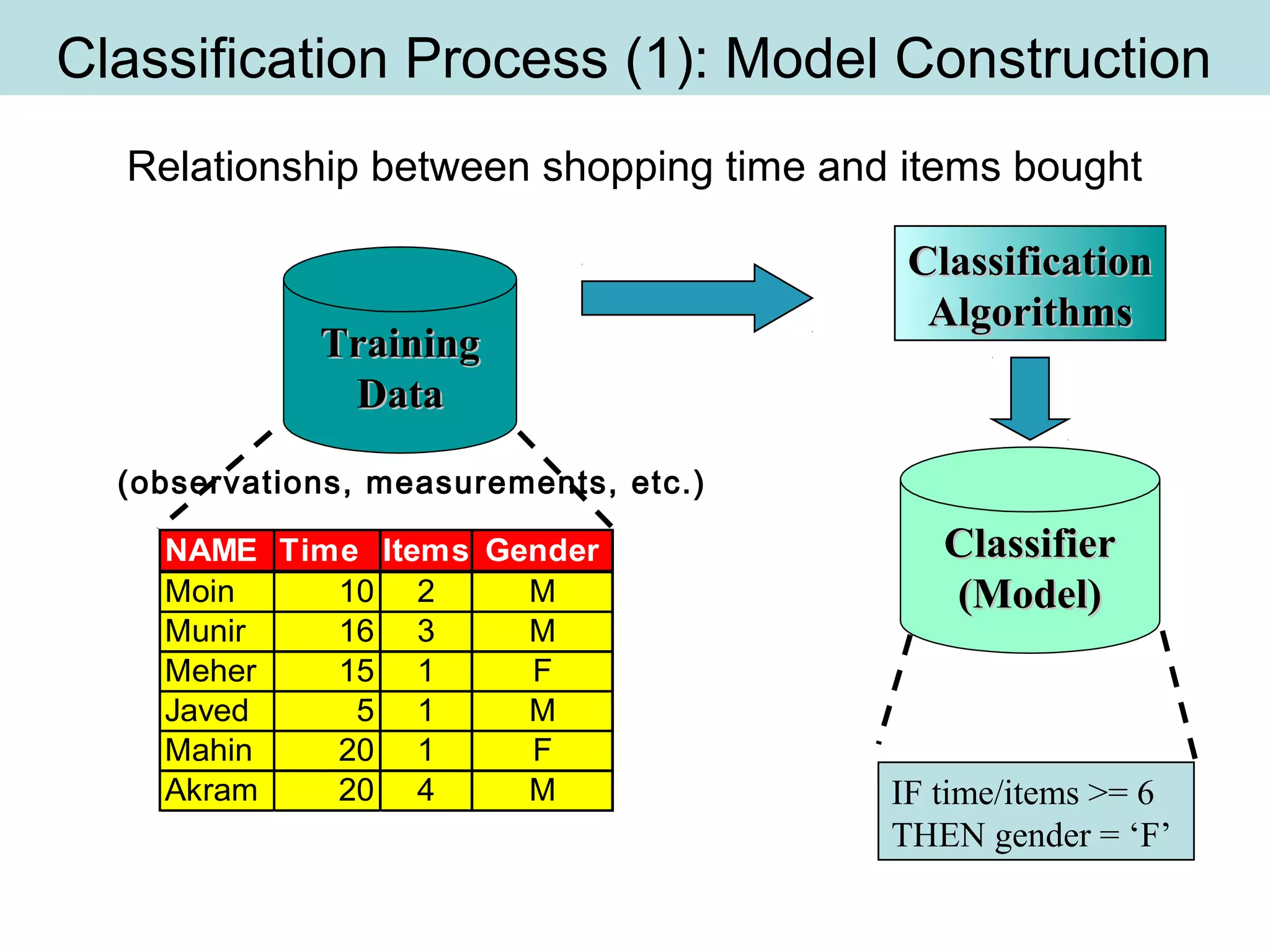 Classification Process (1): Model Construction

Relationship between shopping time and items bought

Training Data

Classification Algorithms

(observations, measurements, etc.)

| NAME | Time | Items | Gender |
|---|---|---|---|
| Moin | 10 | 2 | M |
| Munir | 16 | 3 | M |
| Meher | 15 | 1 | F |
| Javed | 5 | 1 | M |
| Mahin | 20 | 1 | F |
| Akram | 20 | 4 | M |

Classifier (Model)

IF time/items >= 6 THEN gender = ‘F’